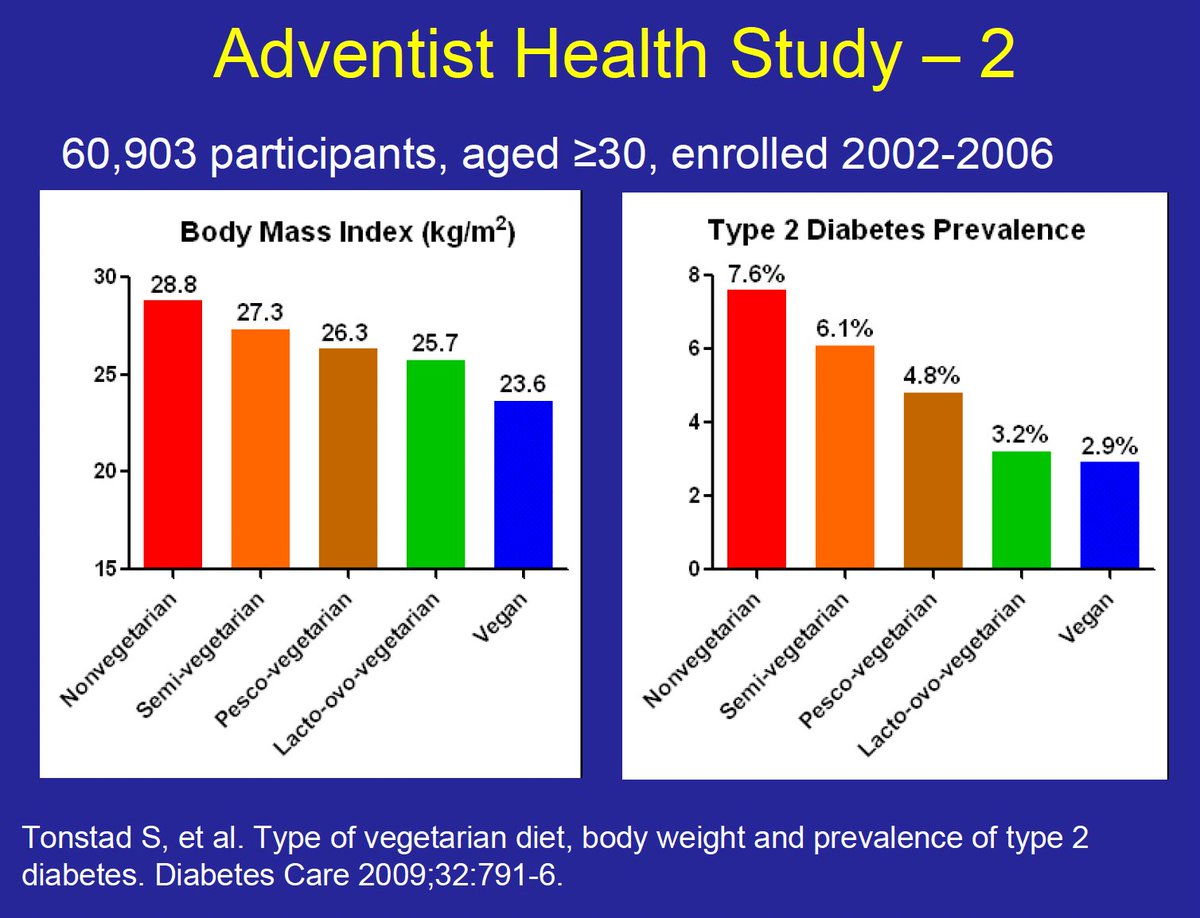 Adventist Health Study – 2

60,903 participants, aged ≥30, enrolled 2002-2006

Body Mass Index (kg/m$^2$)

30
25
20
15

28.8
27.3
26.3
25.7
23.6

Nonvegetarian
Semi-vegetarian
Pesco-vegetarian
Lacto-ovo-vegetarian
Vegan

Type 2 Diabetes Prevalence

8
6
4
2
0

7.6%
6.1%
4.8%
3.2%
2.9%

Nonvegetarian
Semi-vegetarian
Pesco-vegetarian
Lacto-ovo-vegetarian
Vegan

Tonstad S, et al. Type of vegetarian diet, body weight and prevalence of type 2 diabetes. Diabetes Care 2009;32:791-6.